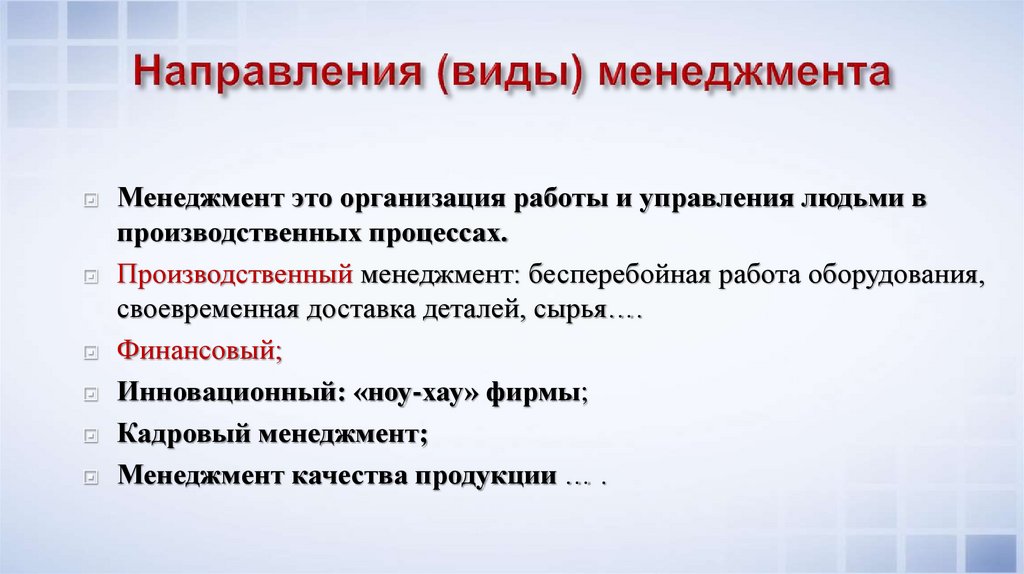 Направления (виды) менеджмента

Менеджмент это организация работы и управления людьми в производственных процессах.

Производственный менеджмент: бесперебойная работа оборудования, своевременная доставка деталей, сырья….

Финансовый;

Инновационный: «ноу-хау» фирмы;

Кадровый менеджмент;

Менеджмент качества продукции … .